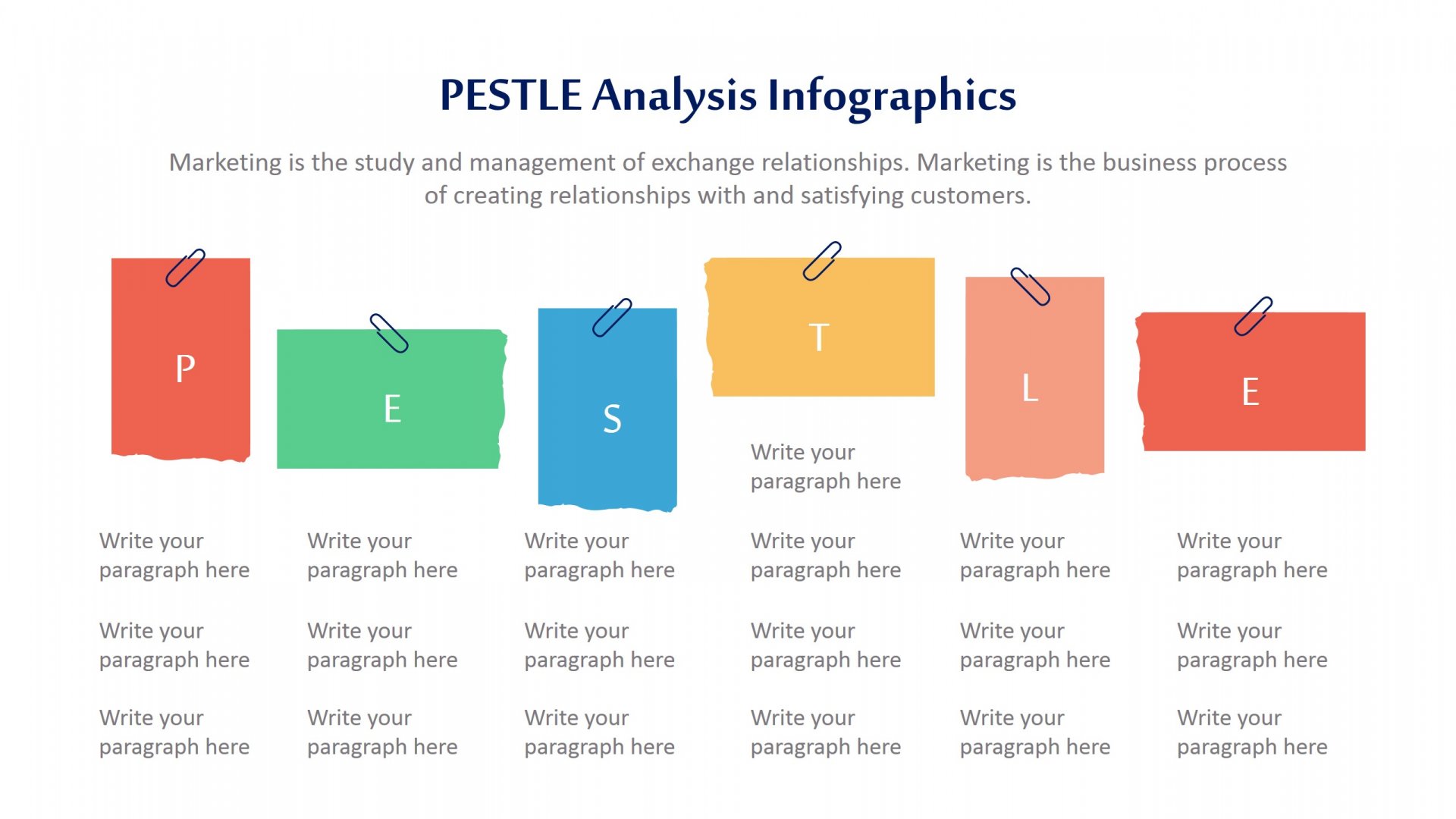 PESTLE Analysis Infographics

Marketing is the study and management of exchange relationships. Marketing is the business process of creating relationships with and satisfying customers.

P

Write your paragraph here

Write your paragraph here

Write your paragraph here

E

Write your paragraph here

Write your paragraph here

Write your paragraph here

S

Write your paragraph here

Write your paragraph here

Write your paragraph here

T

Write your paragraph here

Write your paragraph here

Write your paragraph here

Write your paragraph here

L

Write your paragraph here

Write your paragraph here

Write your paragraph here

E

Write your paragraph here

Write your paragraph here

Write your paragraph here